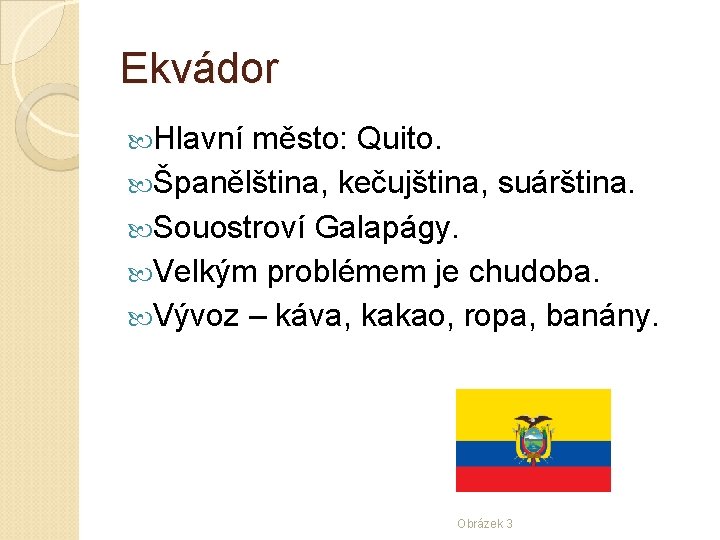 Ekvádor

Hlavní město: Quito.

Španělština, kečujština, suárština.

Souostroví Galapágy.

Velkým problémem je chudoba.

Vývoz – káva, kakao, ropa, banány.

Obrázek 3